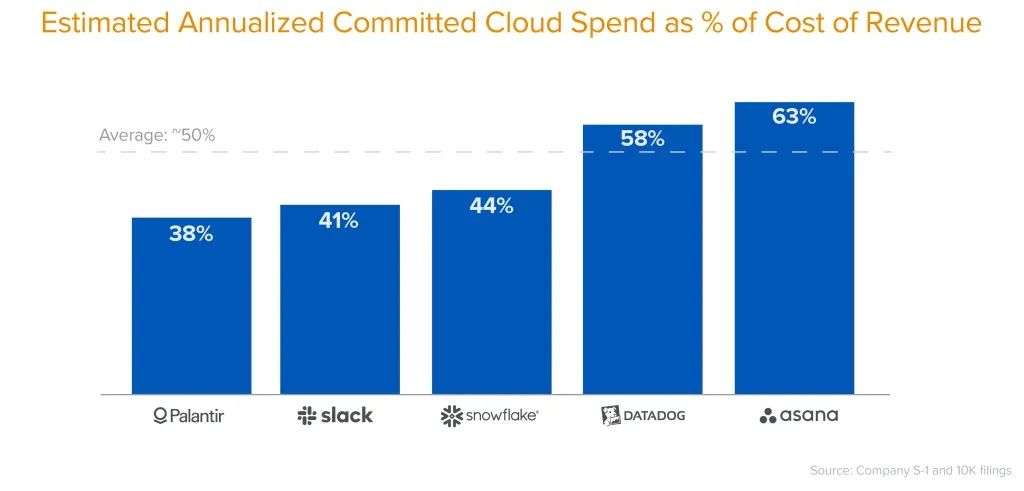 Estimated Annualized Committed Cloud Spend as % of Cost of Revenue

Average: ~50%

38%
41%
44%
58%
63%

Palantir
slack
snowflake
DATADOG
asana

Source: Company S-1 and 10K filings